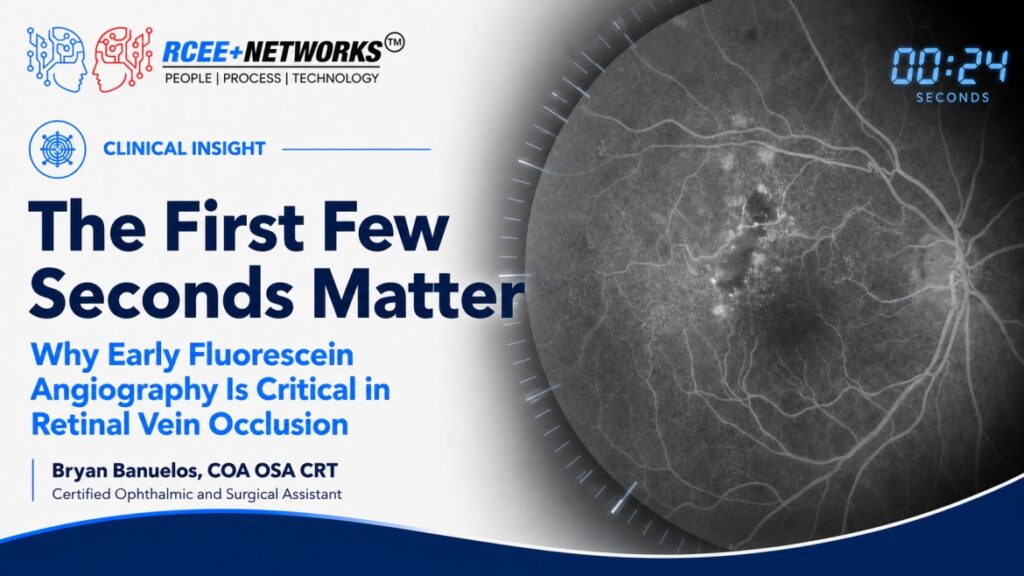 RCEE+NETWORKS™
PEOPLE | PROCESS | TECHNOLOGY

00:24
SECONDS

CLINICAL INSIGHT

The First Few Seconds Matter

Why Early Fluorescein Angiography Is Critical in Retinal Vein Occlusion

Bryan Banuelos, COA OSA CRT
Certified Ophthalmic and Surgical Assistant